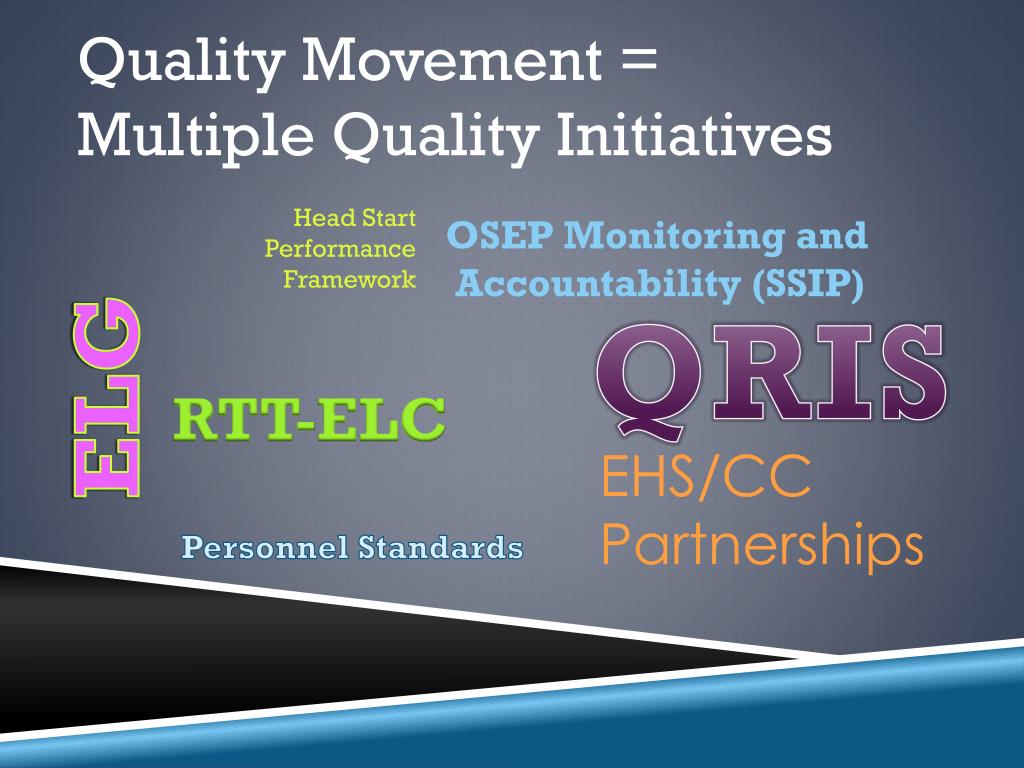 Quality Movement = Multiple Quality Initiatives

Head Start Performance Framework

OSEP Monitoring and Accountability (SSIP)

ELG

RTT-ELC

QRIS

EHS/CC Partnerships

Personnel Standards